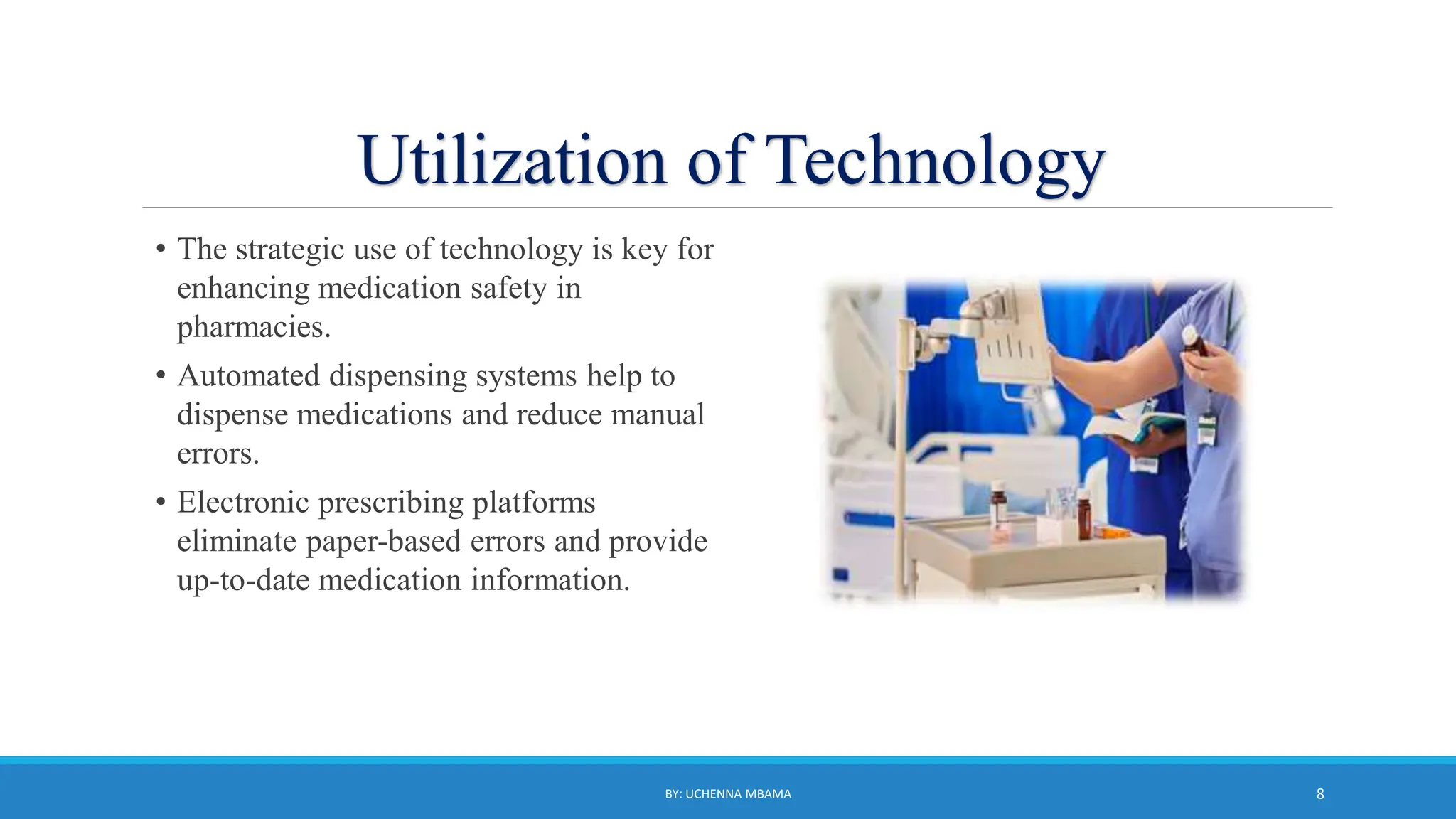 Utilization of Technology

• The strategic use of technology is key for enhancing medication safety in pharmacies.

• Automated dispensing systems help to dispense medications and reduce manual errors.

• Electronic prescribing platforms eliminate paper-based errors and provide up-to-date medication information.

BY: UCHENNA MBAMA

8